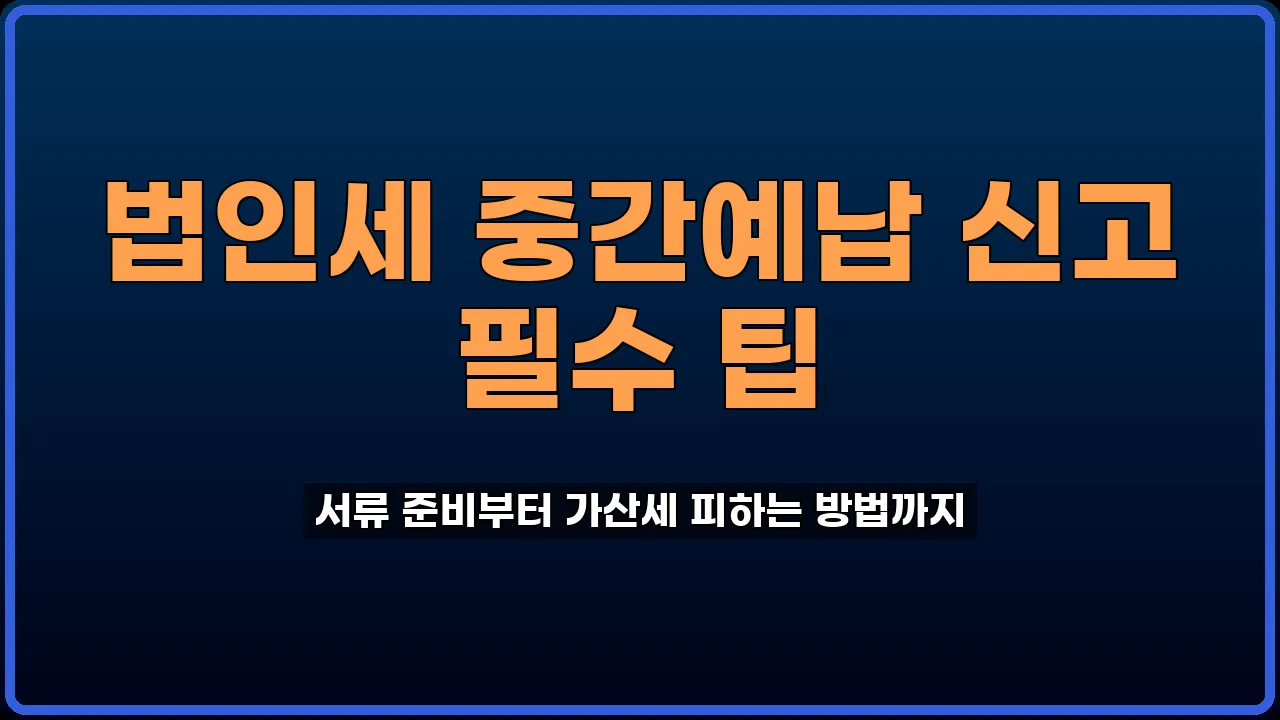 법인세 중간예납 신고 필수 팁

서류 준비부터 가산세 피하는 방법까지